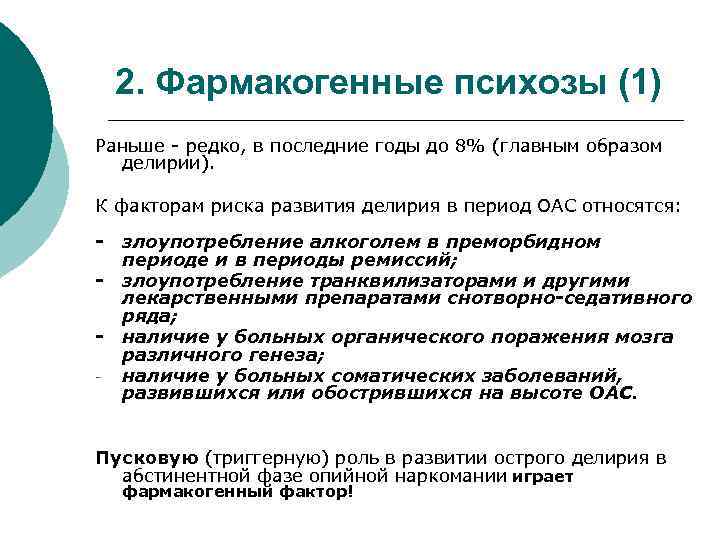 2. Фармакогенные психозы (1)

Раньше - редко, в последние годы до 8% (главным образом делирии).

К факторам риска развития делирия в период ОАС относятся:

- злоупотребление алкоголем в преморбидном периоде и в периоды ремиссий;
- злоупотребление транквилизаторами и другими лекарственными препаратами снотворно-седативного ряда;
- наличие у больных органического поражения мозга различного генеза;
- наличие у больных соматических заболеваний, развившихся или обострившихся на высоте ОАС.

Пусковую (триггерную) роль в развитии острого делирия в абстинентной фазе опийной наркомании играет фармакогенный фактор!